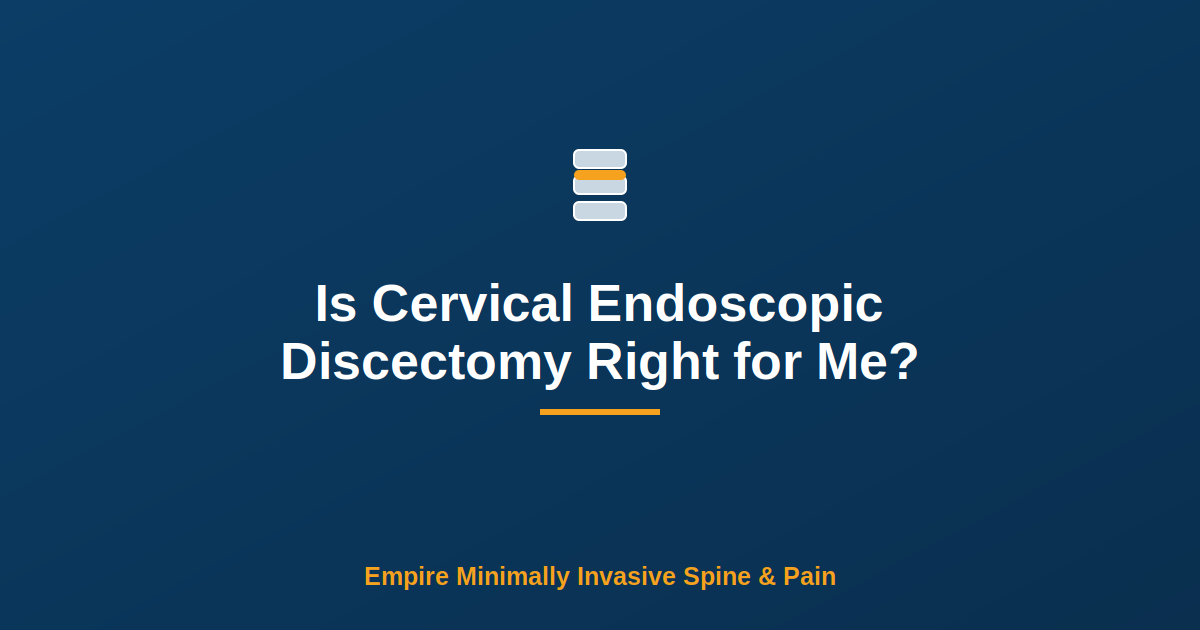 Is Cervical Endoscopic Discectomy Right for Me?

Empire Minimally Invasive Spine & Pain